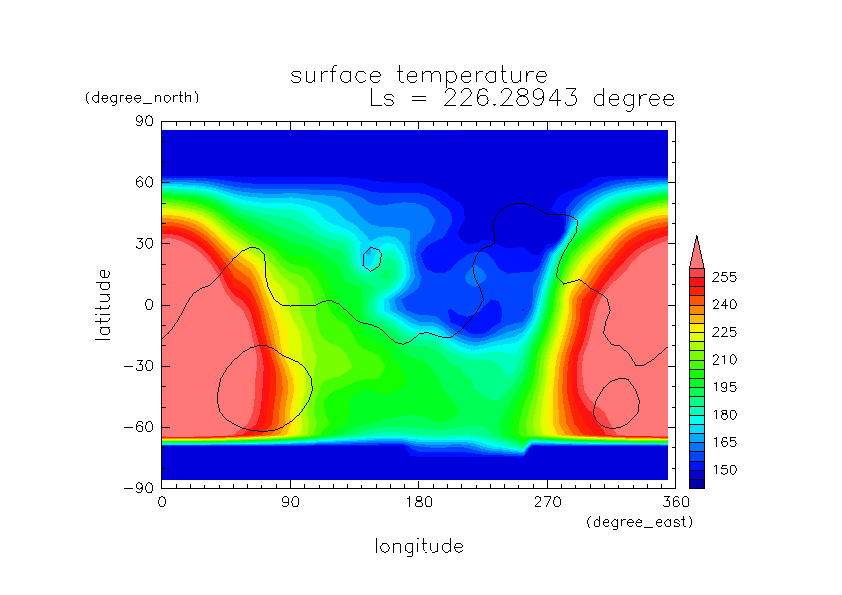 surface temperature
Ls = 226.28943 degree

(degree_north)

90
60
30
0
−30
−60
−90

latitude

0
90
180
270
360
(degree_east)

longitude

255
240
225
210
195
180
165
150